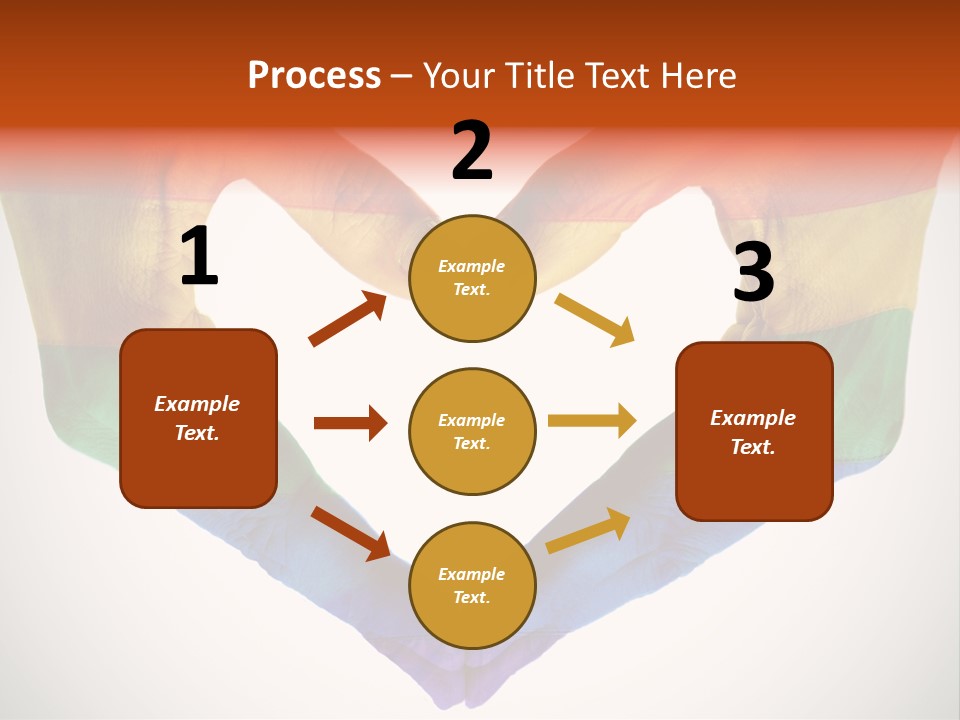 Process – Your Title Text Here

1

Example Text.

2

Example Text.

Example Text.

Example Text.

3

Example Text.